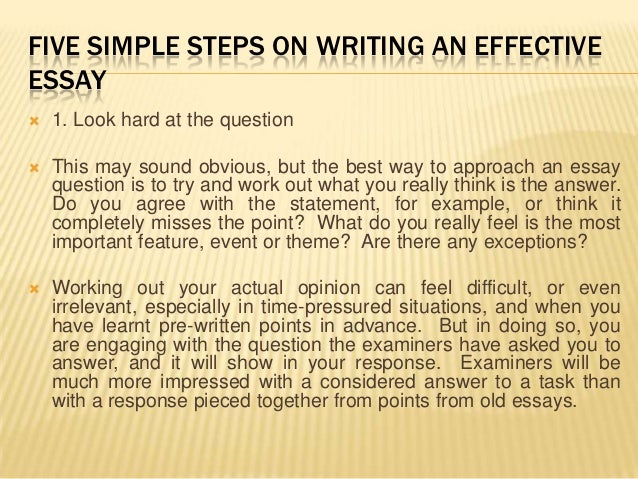 FIVE SIMPLE STEPS ON WRITING AN EFFECTIVE ESSAY

1. Look hard at the question

This may sound obvious, but the best way to approach an essay question is to try and work out what you really think is the answer. Do you agree with the statement, for example, or think it completely misses the point? What do you really feel is the most important feature, event or theme? Are there any exceptions?

Working out your actual opinion can feel difficult, or even irrelevant, especially in time-pressured situations, and when you have learnt pre-written points in advance. But in doing so, you are engaging with the question the examiners have asked you to answer, and it will show in your response. Examiners will be much more impressed with a considered answer to a task than with a response pieced together from points from old essays.